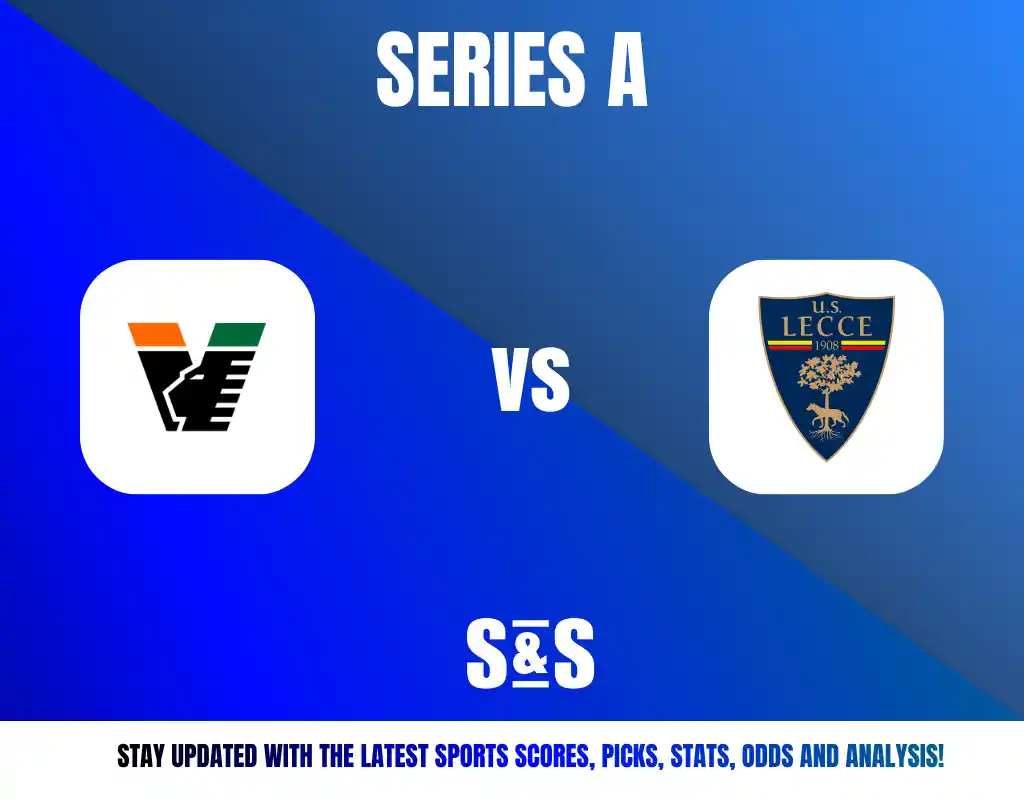 SERIES A

VS

U.S. LECCE 1908

S&S

STAY UPDATED WITH THE LATEST SPORTS SCORES, PICKS, STATS, ODDS AND ANALYSIS!